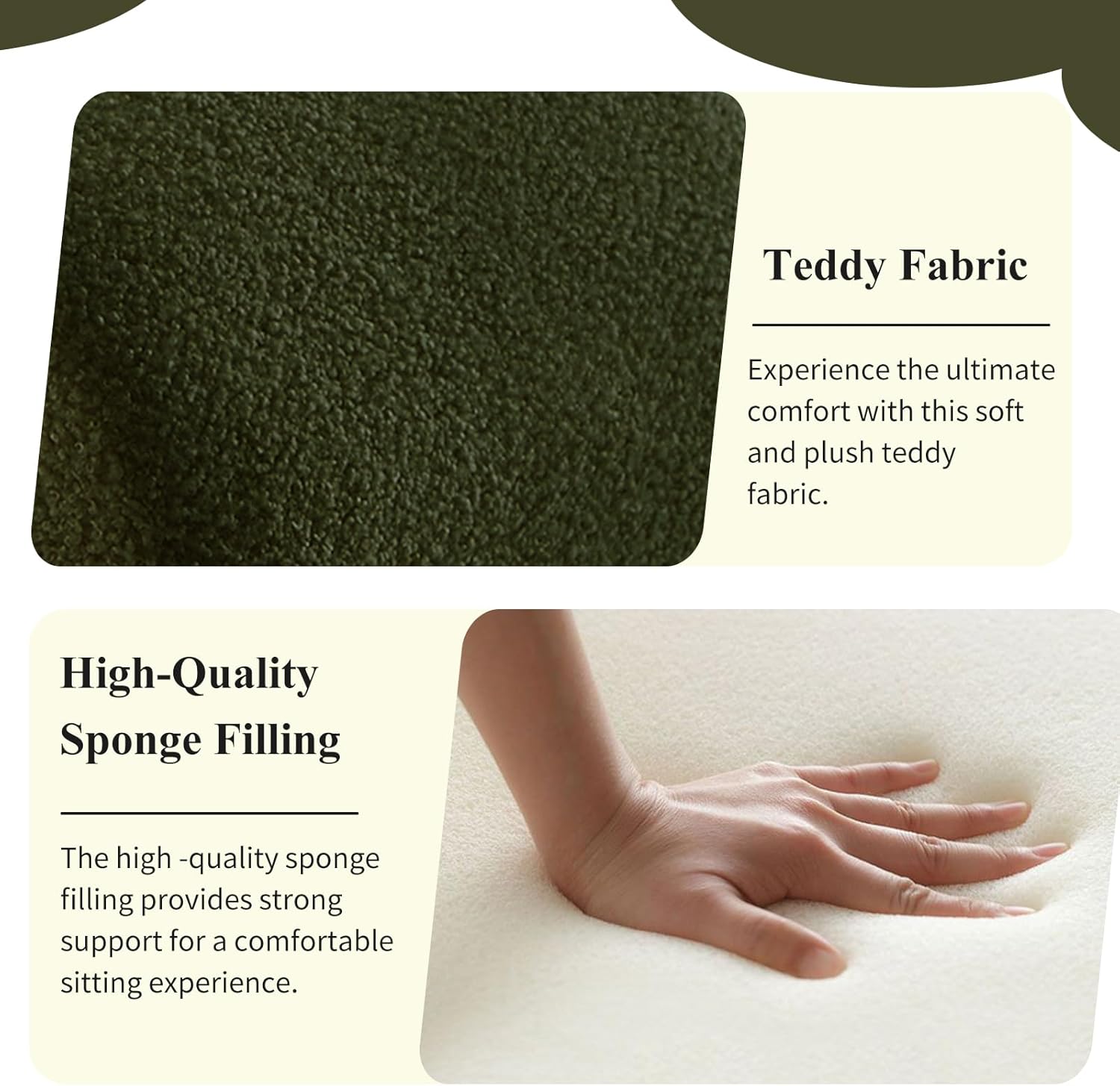 Teddy Fabric

Experience the ultimate comfort with this soft and plush teddy fabric.

High-Quality Sponge Filling

The high -quality sponge filling provides strong support for a comfortable sitting experience.